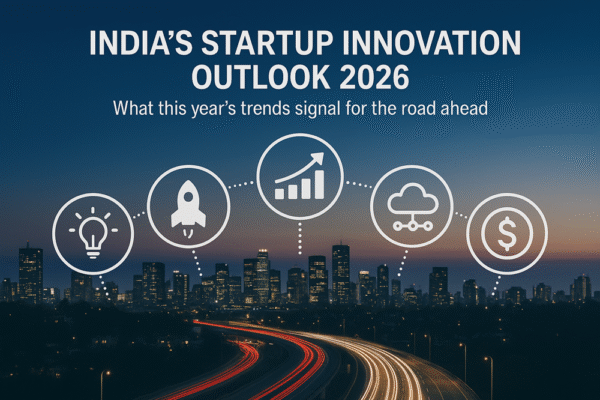 INDIA'S STARTUP INNOVATION OUTLOOK 2026

What this year's trends signal for the road ahead

$